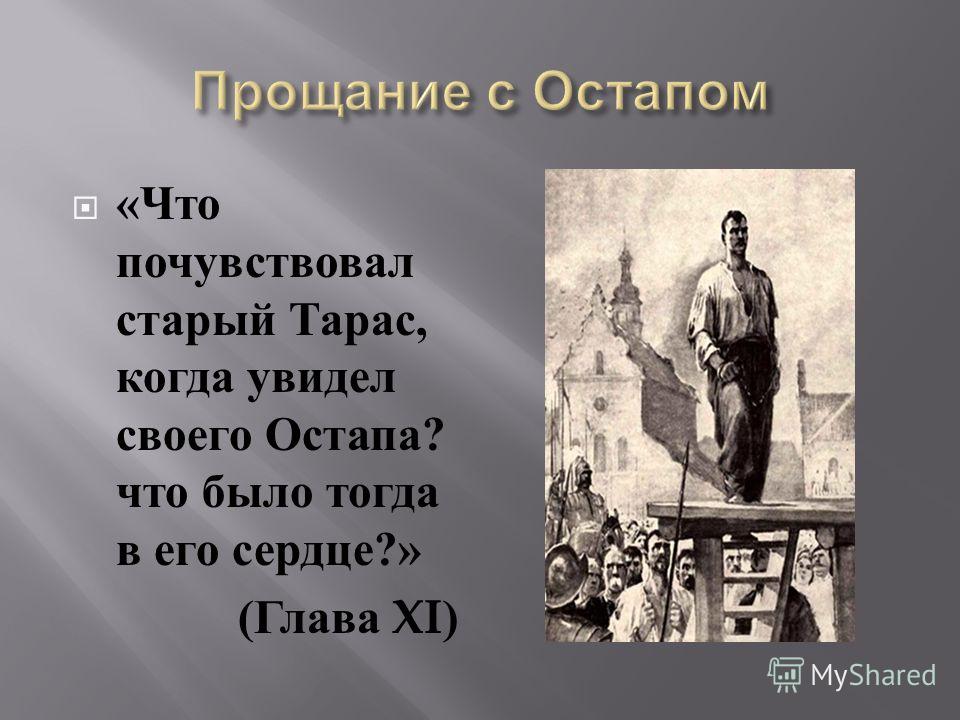 Прощание с Остапом

«Что почувствовал старый Тарас, когда увидел своего Остапа? что было тогда в его сердце?»

(Глава XI)

MyShared